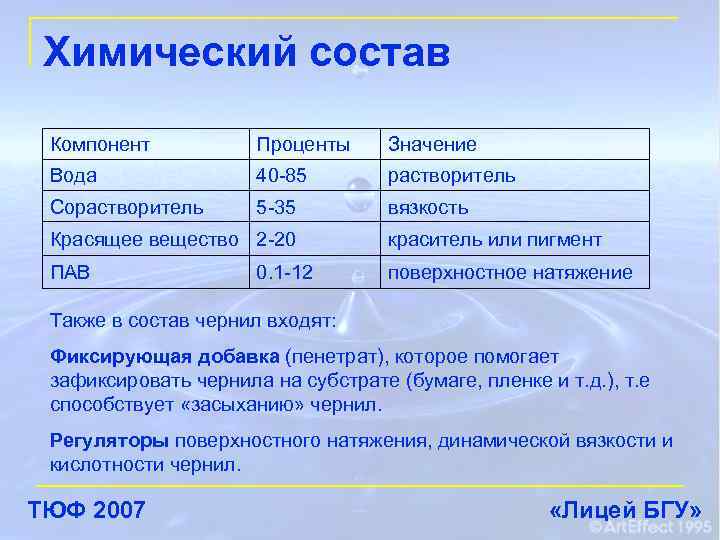 Химический состав

| Компонент | Проценты | Значение |
|---|---|---|
| Вода | 40-85 | растворитель |
| Сорастворитель | 5-35 | вязкость |
| Красящее вещество | 2-20 | краситель или пигмент |
| ПАВ | 0.1-12 | поверхностное натяжение |

Также в состав чернил входят:

Фиксирующая добавка (пенетрат), которое помогает зафиксировать чернила на субстрате (бумаге, пленке и т.д.), т.е способствует «засыханию» чернил.

Регуляторы поверхностного натяжения, динамической вязкости и кислотности чернил.

ТЮФ 2007

«Лицей БГУ»

©ArtEffect1995